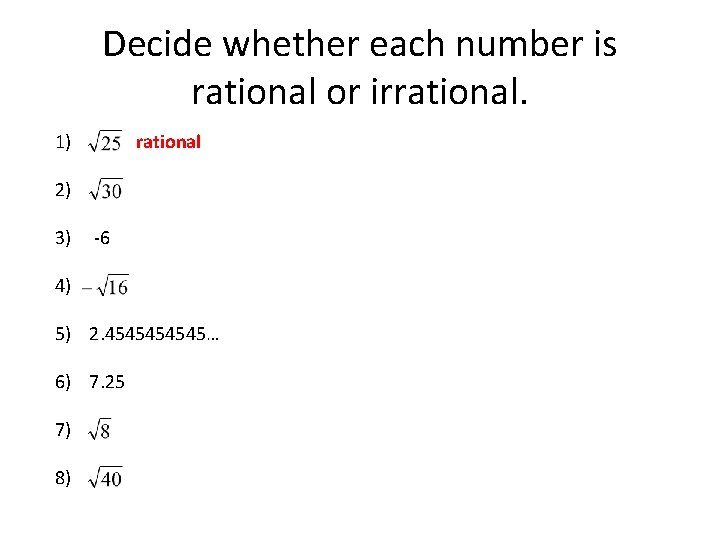 Decide whether each number is rational or irrational.

1) $\sqrt{25}$ rational

2) $\sqrt{30}$

3) -6

4) $-\sqrt{16}$

5) 2.4545454545…

6) 7.25

7) $\sqrt{8}$

8) $\sqrt{40}$